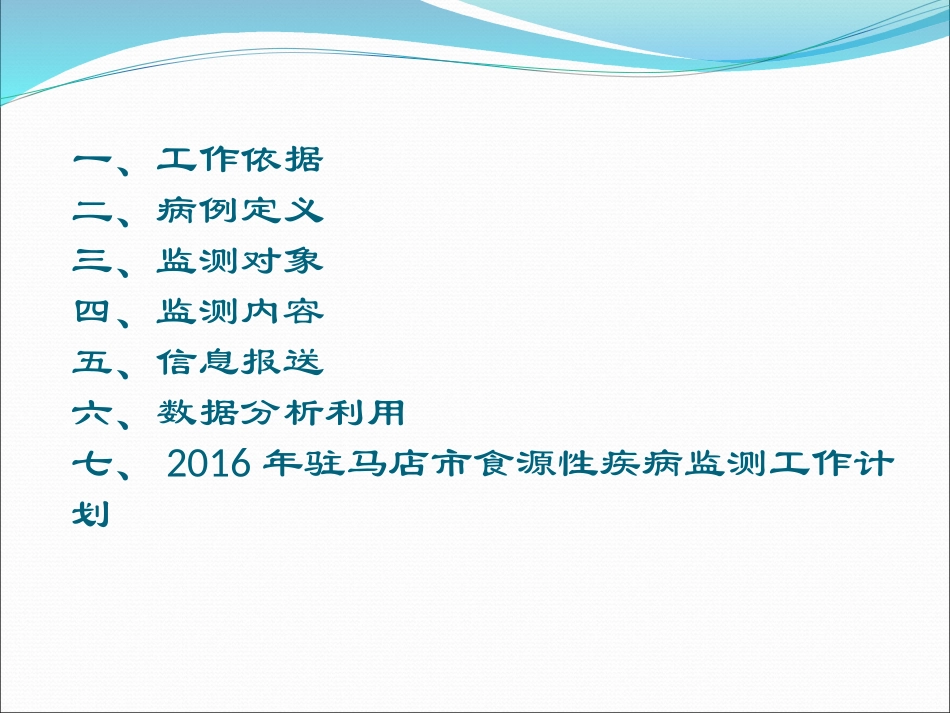 一、工作依据
二、病例定义
三、监测对象
四、监测内容
五、信息报送
六、数据分析利用
七、 2016 年驻马店市食源性疾病监测工作计划